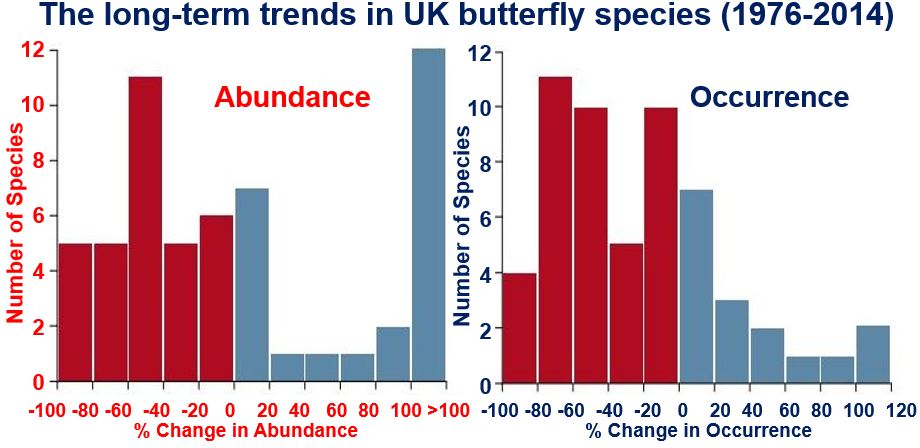 The long-term trends in UK butterfly species (1976-2014)

Abundance

Number of Species

12
10
8
6
4
2
0

-100 -80 -60 -40 -20 0 20 40 60 80 100 >100

% Change in Abundance

Occurrence

Number of Species

12
10
8
6
4
2
0

-100 -80 -60 -40 -20 0 20 40 60 80 100 120

% Change in Occurrence